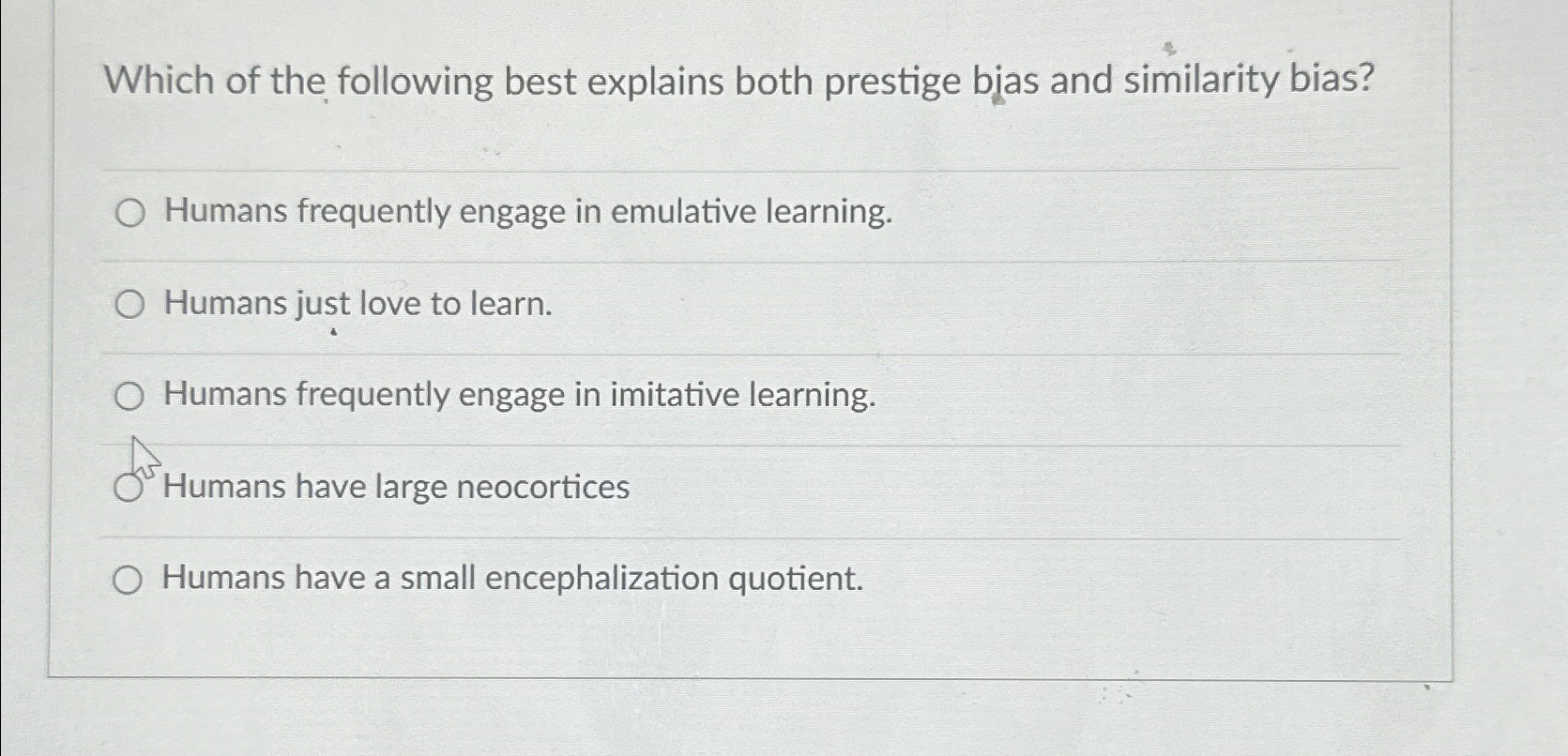 Which of the following best explains both prestige bias and similarity bias?

Humans frequently engage in emulative learning.

Humans just love to learn.

Humans frequently engage in imitative learning.

Humans have large neocortices

Humans have a small encephalization quotient.